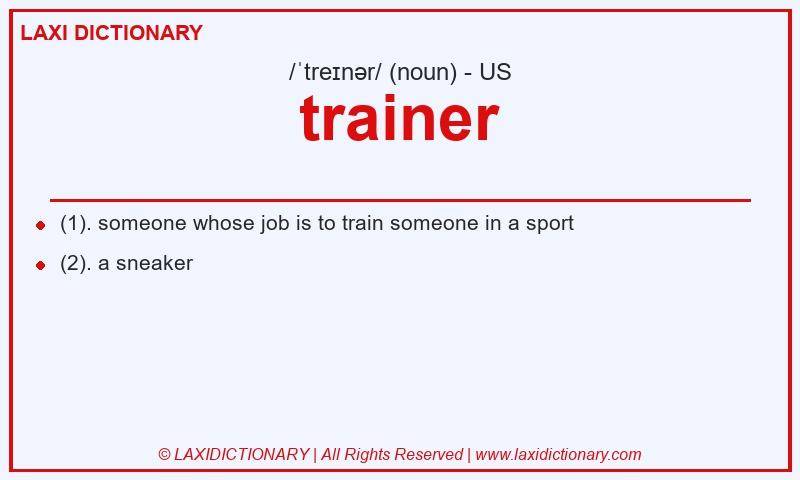 LAXI DICTIONARY

/ˈtreɪnər/ (noun) - US

trainer

- (1). someone whose job is to train someone in a sport
- (2). a sneaker

© LAXIDICTIONARY | All Rights Reserved | www.laxidictionary.com